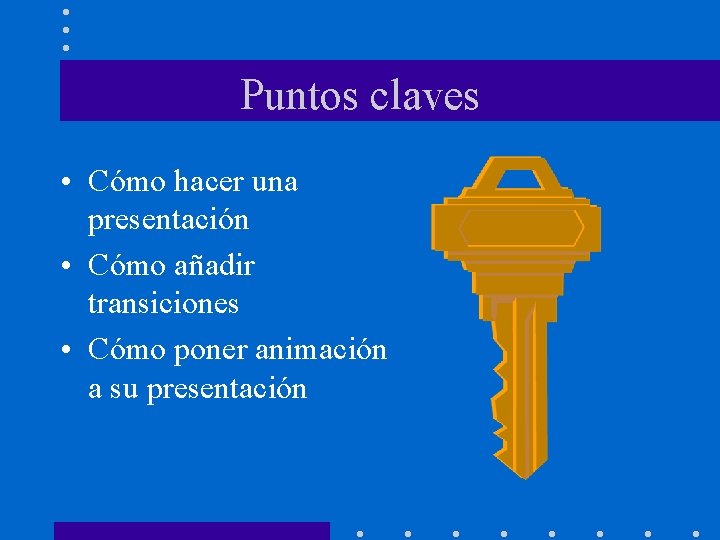 Puntos claves

• Cómo hacer una presentación
• Cómo añadir transiciones
• Cómo poner animación a su presentación